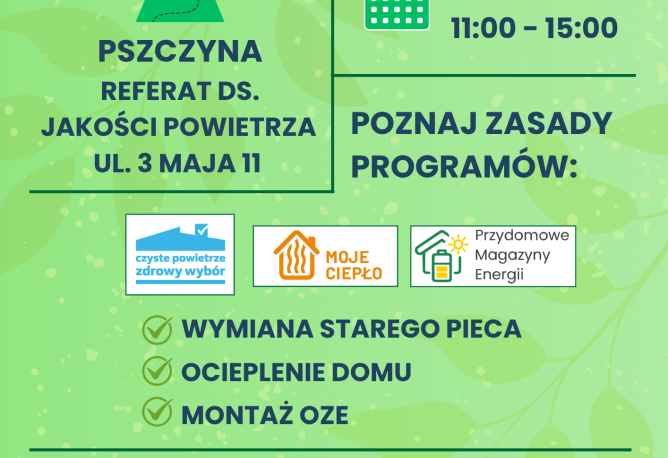 PSZCZYNA
REFERAT DS. JAKOŚCI POWIETRZA
UL. 3 MAJA 11

11:00 - 15:00

POZNAJ ZASADY PROGRAMÓW:

czyste powietrze
zdrowy wybór

MOJE CIEPŁO

Przydomowe Magazyny Energii

WYMIANA STAREGO PIECA
OCIEPLENIE DOMU
MONTAŻ OZE